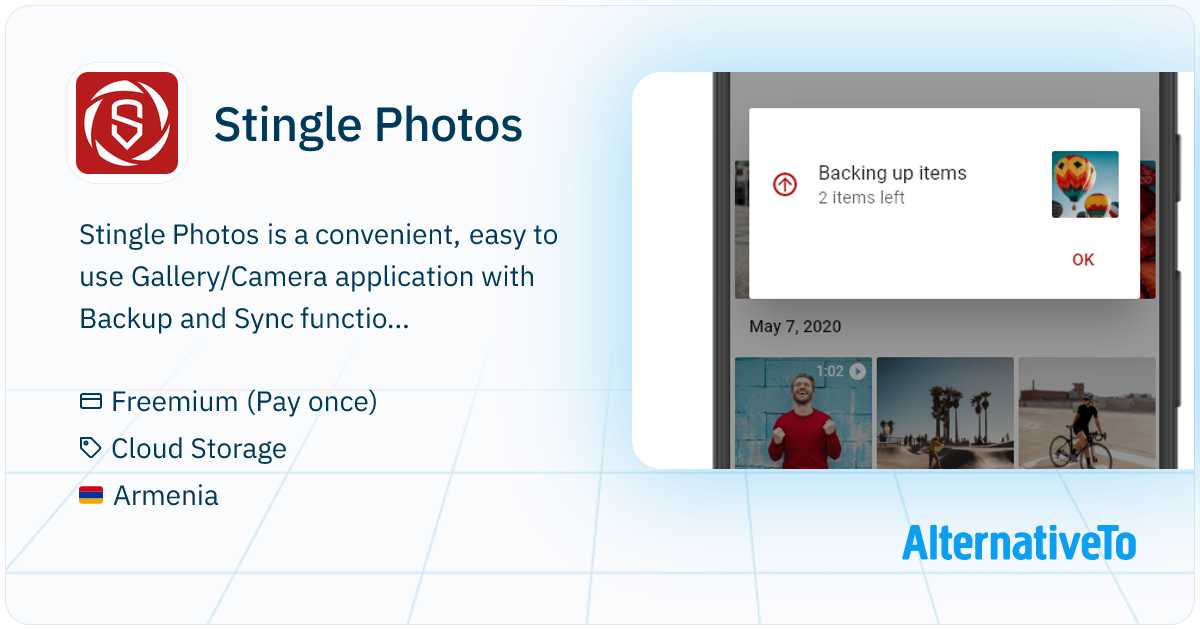 Stingle Photos

Stingle Photos is a convenient, easy to use Gallery/Camera application with Backup and Sync functio...

Freemium (Pay once)
Cloud Storage
Armenia

Backing up items
2 items left

OK

May 7, 2020

1:02

AlternativeTo